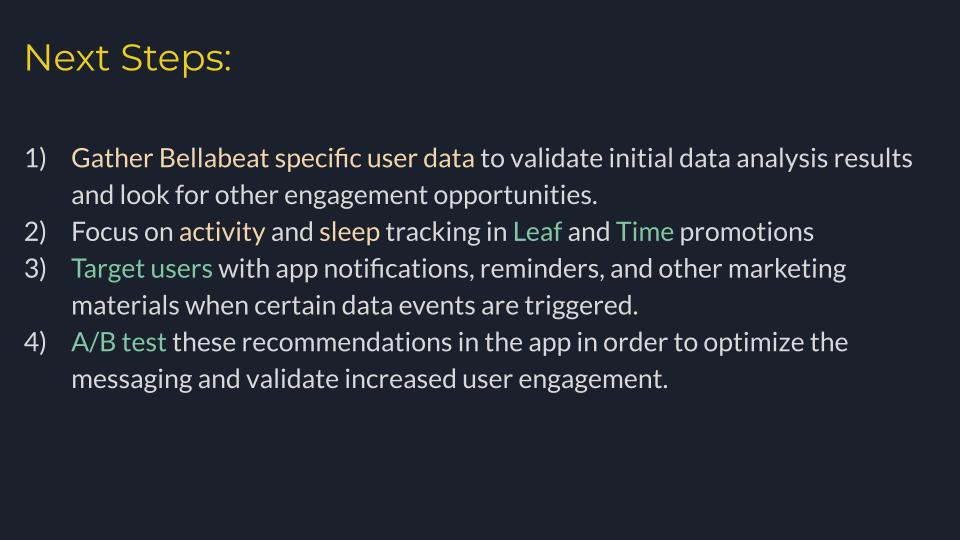 Next Steps:

1) Gather Bellabeat specific user data to validate initial data analysis results and look for other engagement opportunities.
2) Focus on activity and sleep tracking in Leaf and Time promotions
3) Target users with app notifications, reminders, and other marketing materials when certain data events are triggered.
4) A/B test these recommendations in the app in order to optimize the messaging and validate increased user engagement.